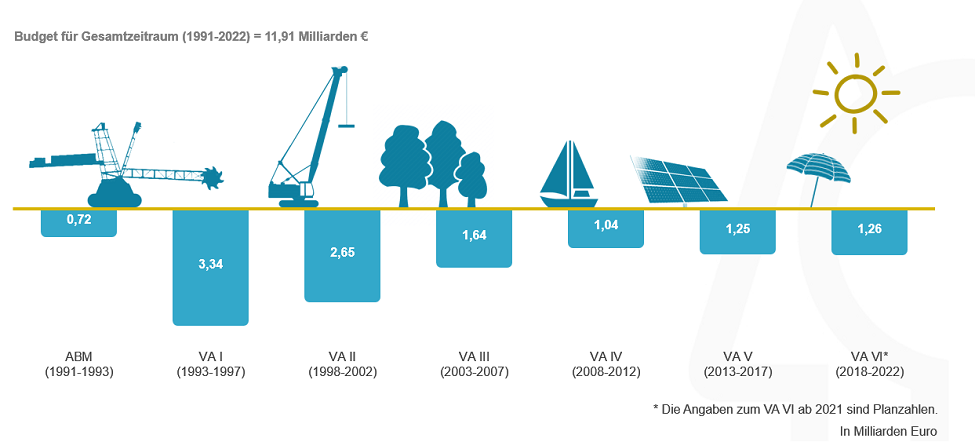 Budget für Gesamtzeitraum (1991-2022) = 11,91 Milliarden €

0,72

3,34

2,65

1,64

1,04

1,25

1,26

ABM
(1991-1993)

VA I
(1993-1997)

VA II
(1998-2002)

VA III
(2003-2007)

VA IV
(2008-2012)

VA V
(2013-2017)

VA VI*
(2018-2022)

* Die Angaben zum VA VI ab 2021 sind Planzahlen.

In Milliarden Euro